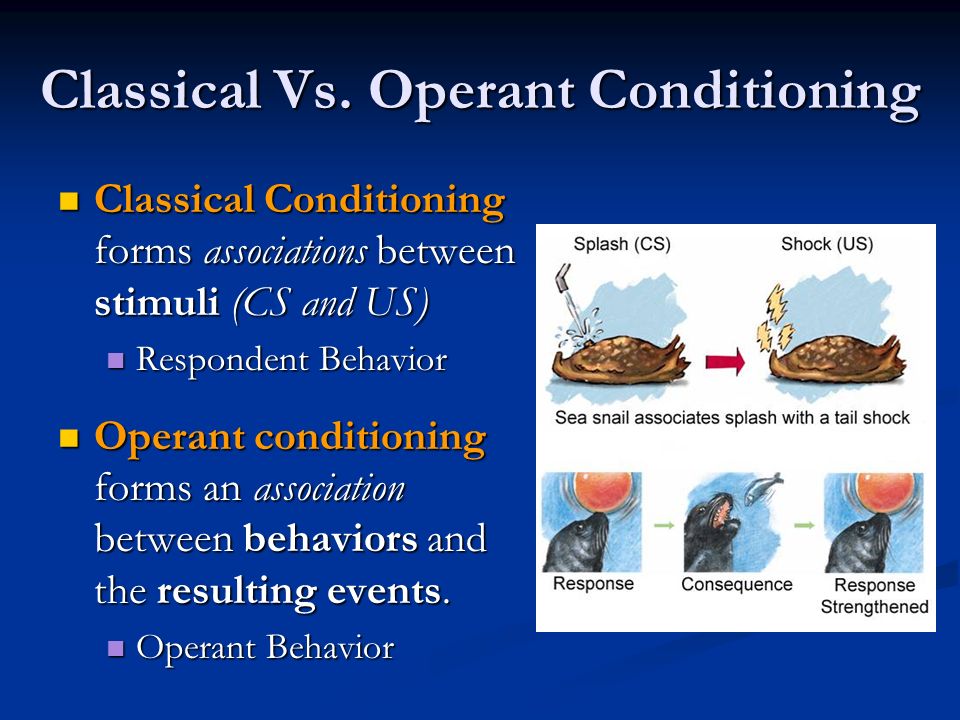 Classical Vs. Operant Conditioning

Classical Conditioning forms associations between stimuli (CS and US)

Respondent Behavior

Operant conditioning forms an association between behaviors and the resulting events.

Operant Behavior

Splash (CS)

Shock (US)

Sea snail associates splash with a tail shock

Response

Consequence

Response Strengthened